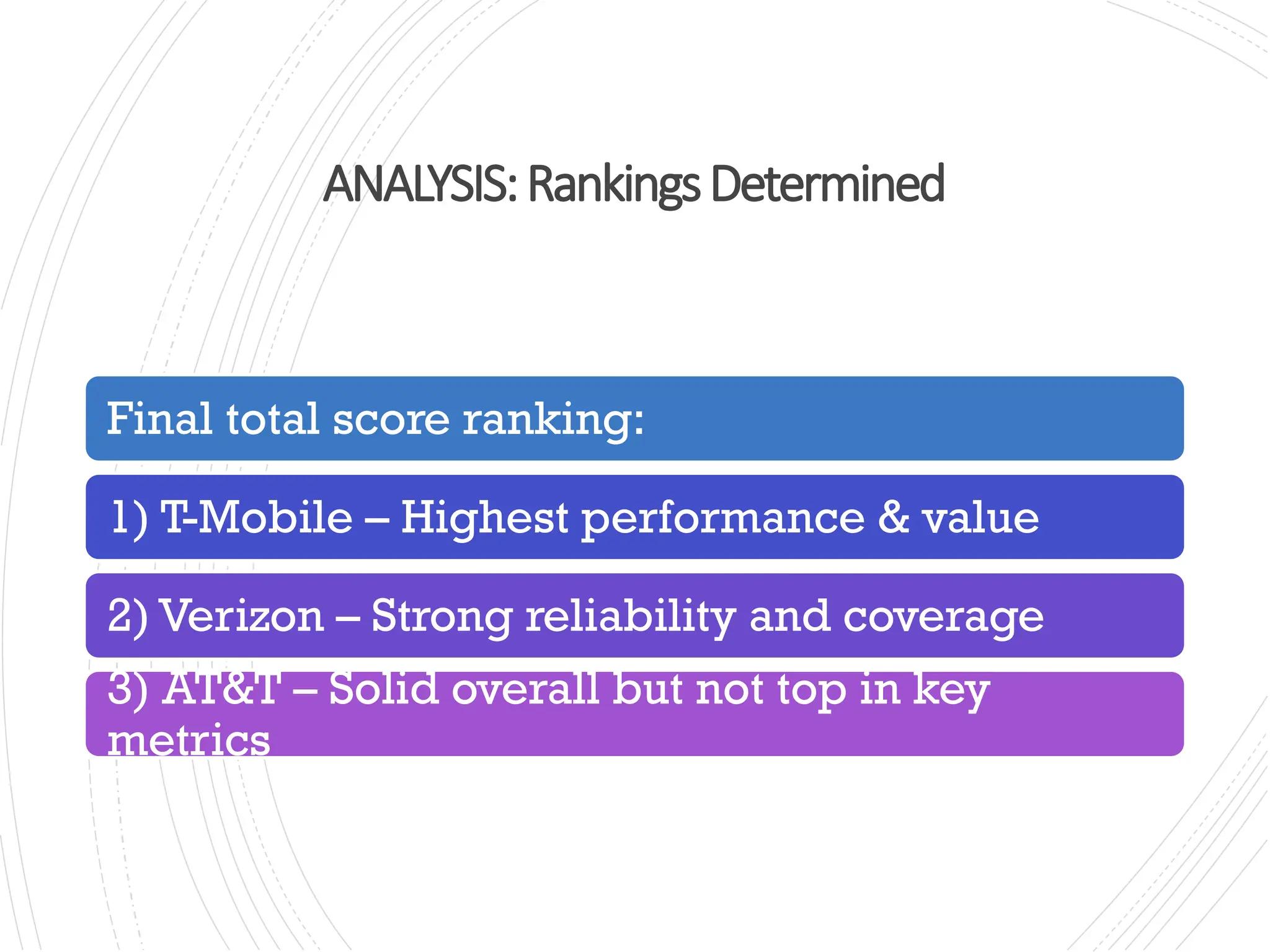 ANALYSIS: Rankings Determined

Final total score ranking:

1) T-Mobile – Highest performance & value

2) Verizon – Strong reliability and coverage

3) AT&T – Solid overall but not top in key metrics